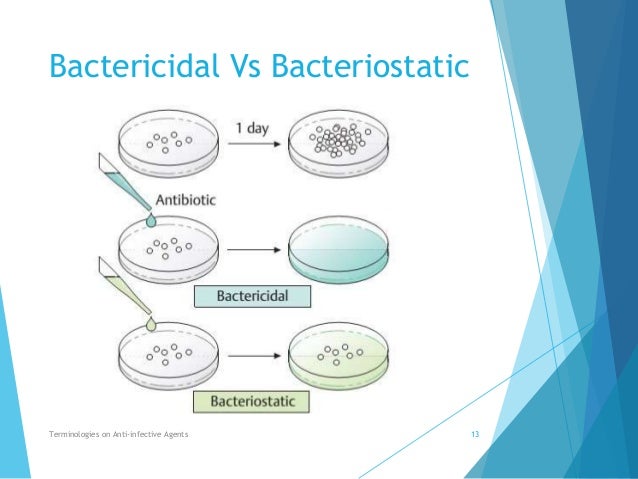 Bactericidal Vs Bacteriostatic

1 day

Antibiotic

Bactericidal

Bacteriostatic

Terminologies on Anti-infective Agents

13